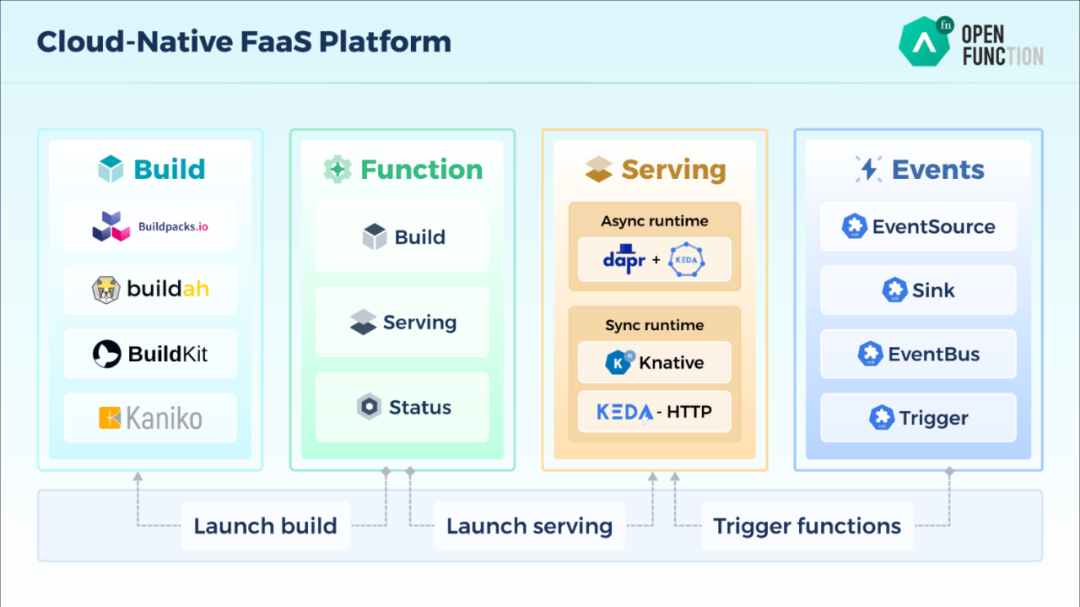 Cloud-Native FaaS Platform

fn OPEN FUNCTION

Build
Buildpacks.io
buildah
BuildKit
Kaniko

Function
Build
Serving
Status

Serving
Async runtime
dapr + KEDA
Sync runtime
Knative
KEDA - HTTP

Events
EventSource
Sink
EventBus
Trigger

Launch build
Launch serving
Trigger functions